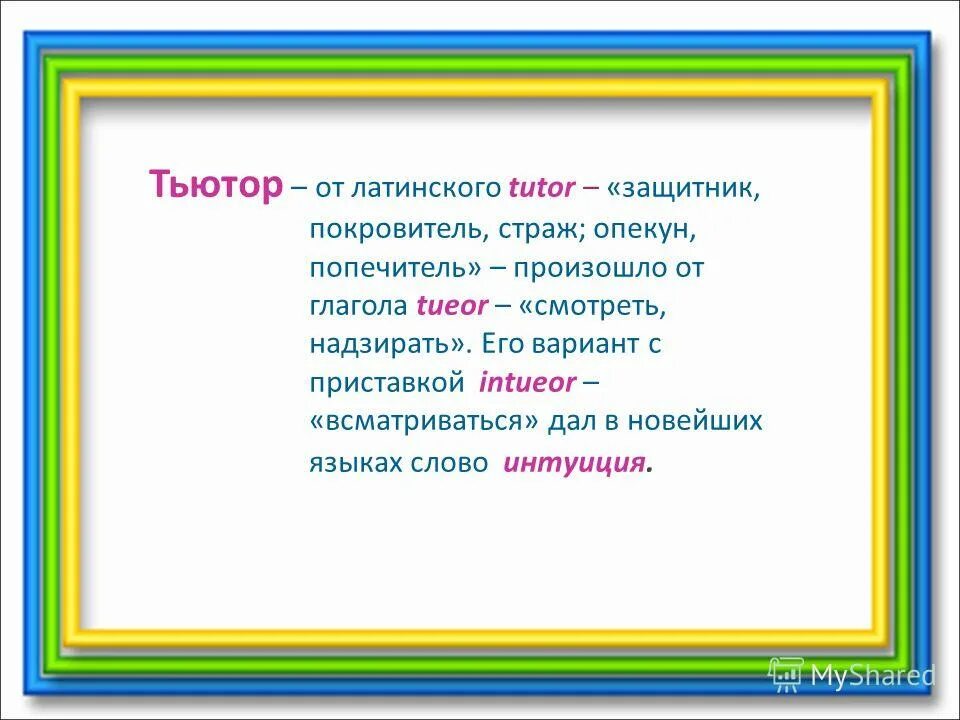 Тьютор – от латинского tutor – «защитник, покровитель, страж; опекун, попечитель» – произошло от глагола tueor – «смотреть, надзирать». Его вариант с приставкой intueor – «всматриваться» дал в новейших языках слово интуиция.

MyShared